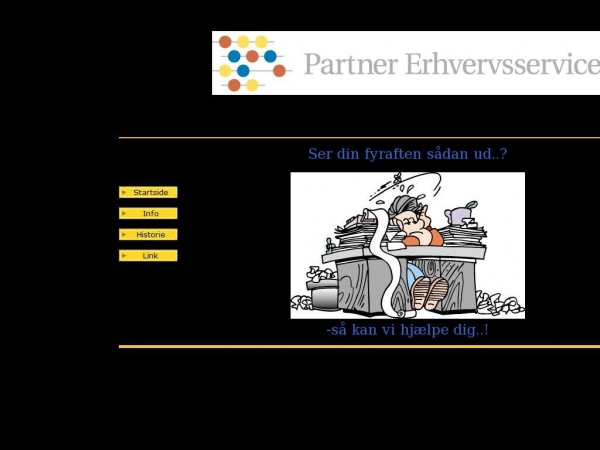 Partner Erhvervsservice

Ser din fyraften sådan ud..?

Startside

Info

Historie

Link

-så kan vi hjælpe dig..!